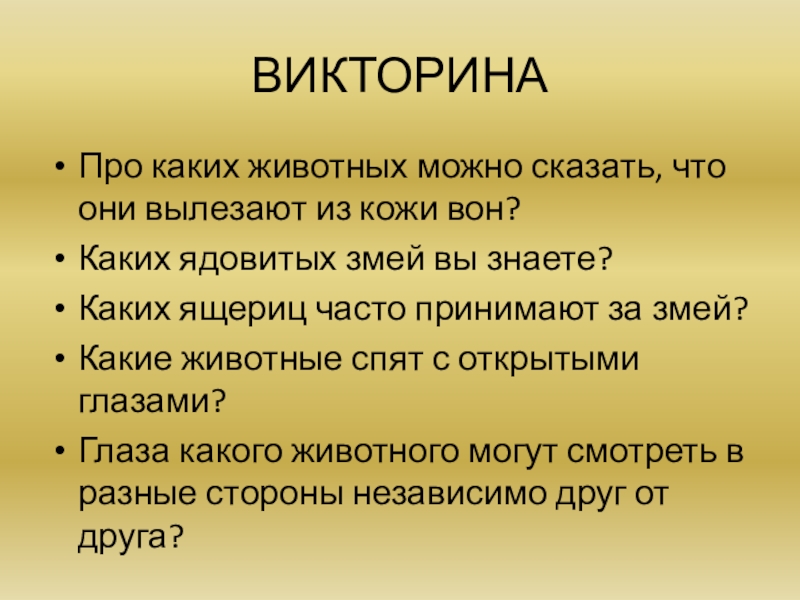 ВИКТОРИНА

• Про каких животных можно сказать, что они вылезают из кожи вон?
• Каких ядовитых змей вы знаете?
• Каких ящериц часто принимают за змей?
• Какие животные спят с открытыми глазами?
• Глаза какого животного могут смотреть в разные стороны независимо друг от друга?